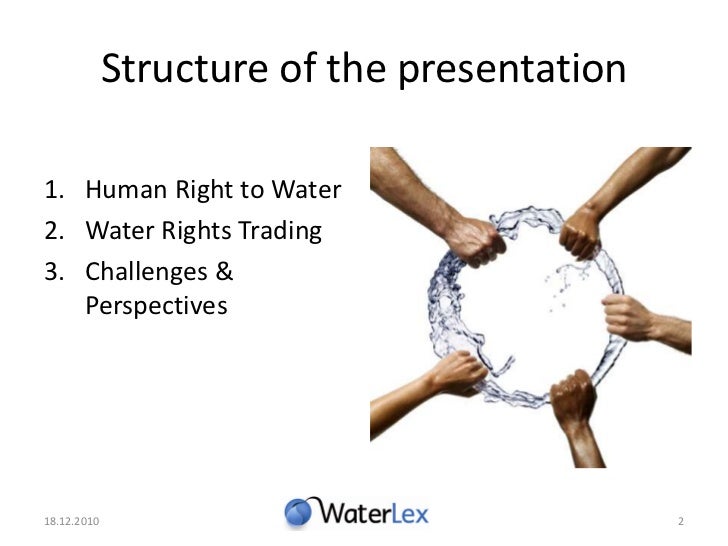 Structure of the presentation

1. Human Right to Water
2. Water Rights Trading
3. Challenges & Perspectives

18.12.2010

WaterLex

2